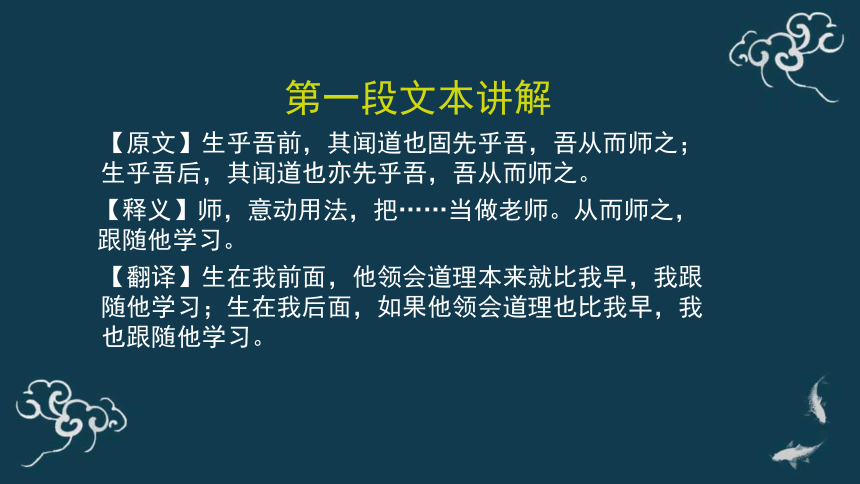 第一段文本讲解

【原文】生乎吾前，其闻道也固先乎吾，吾从而师之；生乎吾后，其闻道也亦先乎吾，吾从而师之。

【释义】师，意动用法，把……当做老师。从而师之，跟随他学习。

【翻译】生在我前面，他领会道理本来就比我早，我跟随他学习；生在我后面，如果他领会道理也比我早，我也跟随他学习。